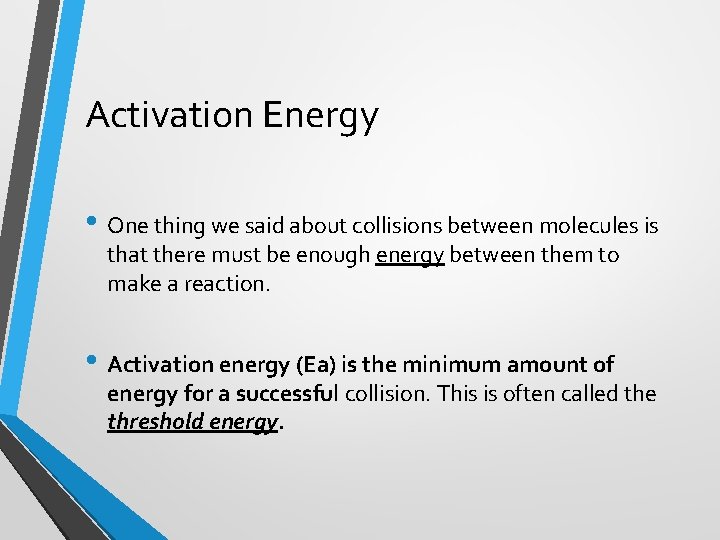 Activation Energy

• One thing we said about collisions between molecules is that there must be enough energy between them to make a reaction.

• Activation energy (Ea) is the minimum amount of energy for a successful collision. This is often called the threshold energy.